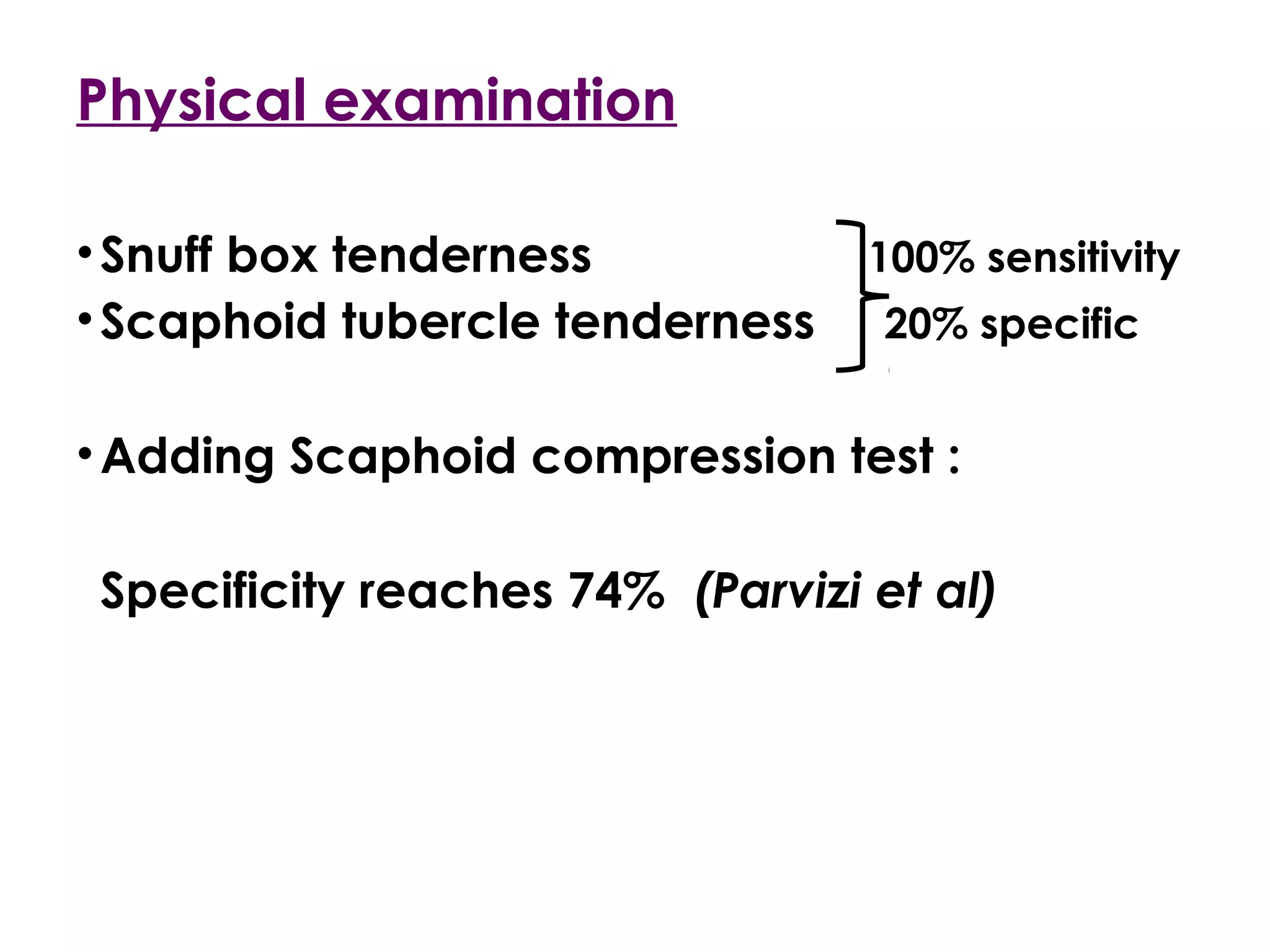 Physical examination

• Snuff box tenderness
• Scaphoid tubercle tenderness

100% sensitivity
20% specific

• Adding Scaphoid compression test :

Specificity reaches 74% (Parvizi et al)